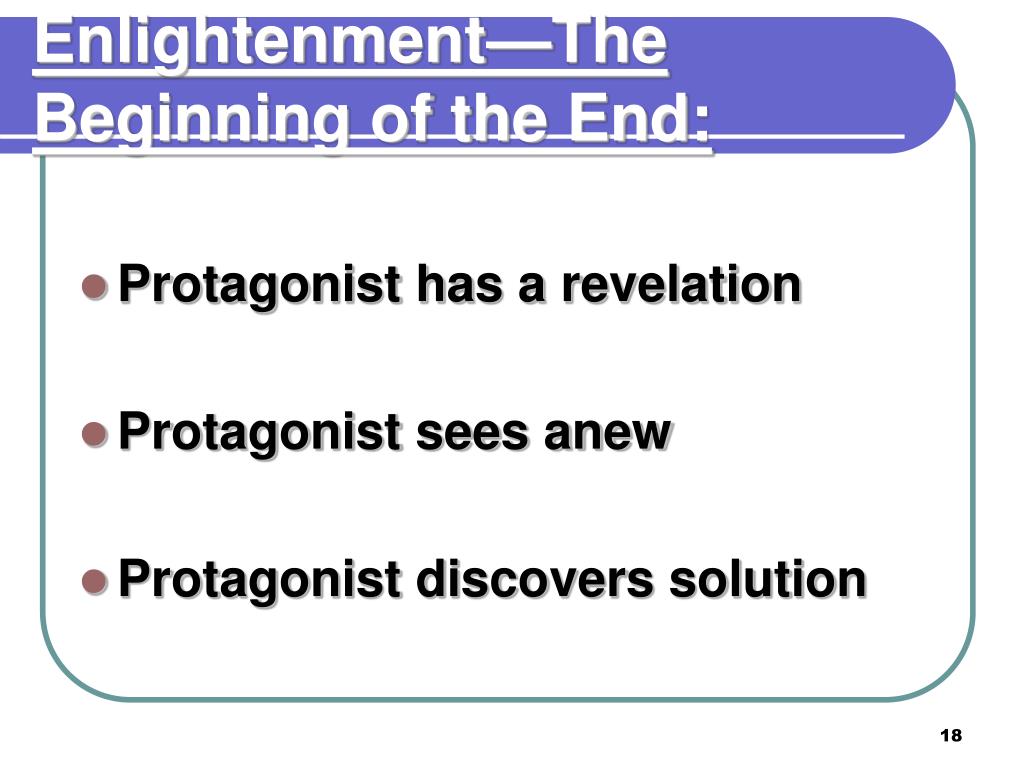 Enlightenment—The Beginning of the End:

Protagonist has a revelation

Protagonist sees anew

Protagonist discovers solution

18